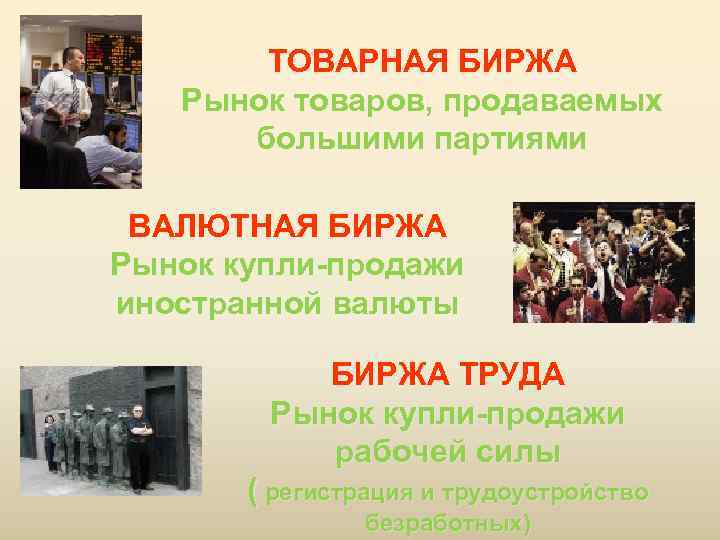 ТОВАРНАЯ БИРЖА
Рынок товаров, продаваемых большими партиями

ВАЛЮТНАЯ БИРЖА
Рынок купли-продажи иностранной валюты

БИРЖА ТРУДА
Рынок купли-продажи рабочей силы
( регистрация и трудоустройство безработных)